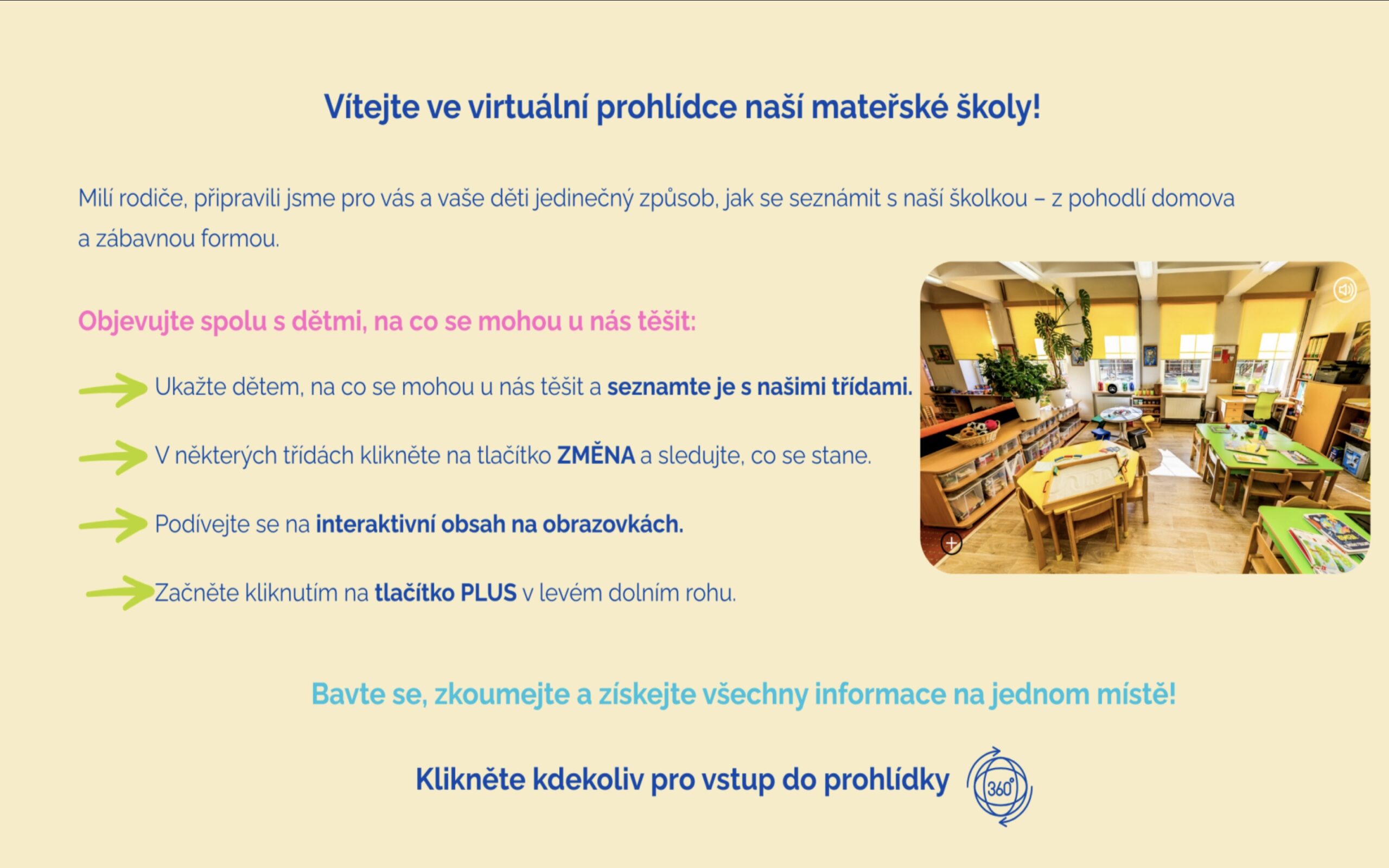 Vítejte ve virtuální prohlídce naší mateřské školy!

Milí rodiče, připravili jsme pro vás a vaše děti jedinečný způsob, jak se seznámit s naší školkou – z pohodlí domova a zábavnou formou.

Objevujte spolu s dětmi, na co se mohou u nás těšit:

Ukažte dětem, na co se mohou u nás těšit a seznamte je s našimi třídami.

V některých třídách klikněte na tlačítko ZMĚNA a sledujte, co se stane.

Podívejte se na interaktivní obsah na obrazovkách.

Začněte kliknutím na tlačítko PLUS v levém dolním rohu.

Bavte se, zkoumejte a získejte všechny informace na jednom místě!

Klikněte kdekoliv pro vstup do prohlídky 360°